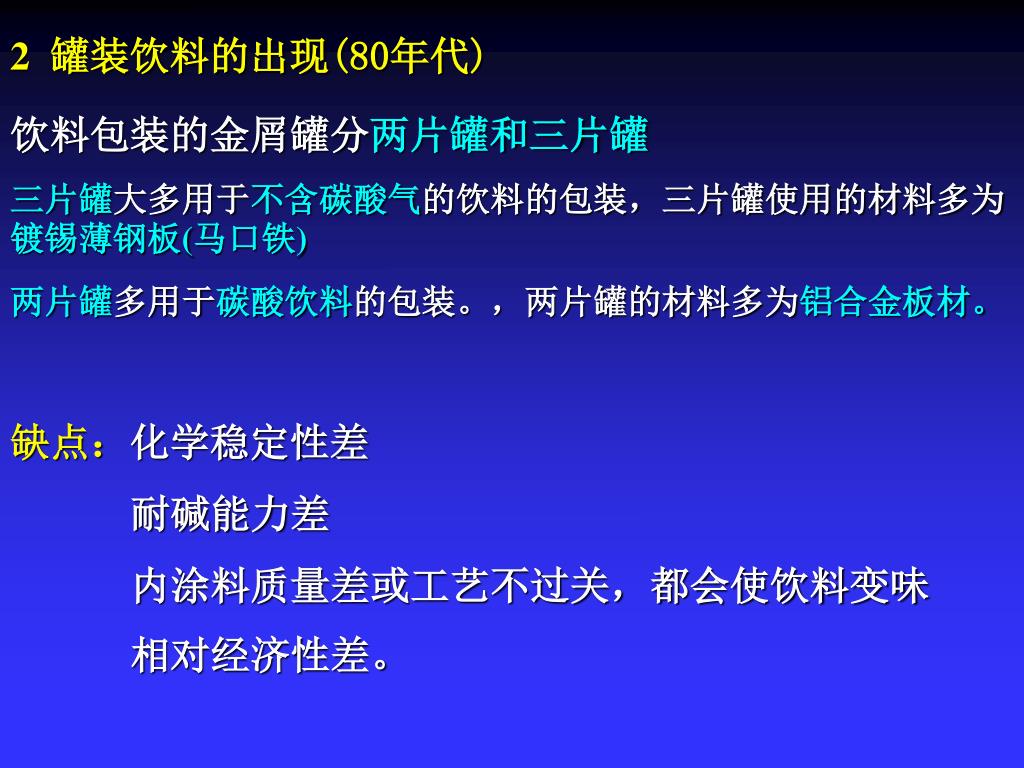 2 罐装饮料的出现(80年代)

饮料包装的金屑罐分两片罐和三片罐

三片罐大多用于不含碳酸气的饮料的包装，三片罐使用的材料多为镀锡薄钢板(马口铁)

两片罐多用于碳酸饮料的包装。，两片罐的材料多为铝合金板材。

缺点：化学稳定性差

耐碱能力差

内涂料质量差或工艺不过关，都会使饮料变味

相对经济性差。